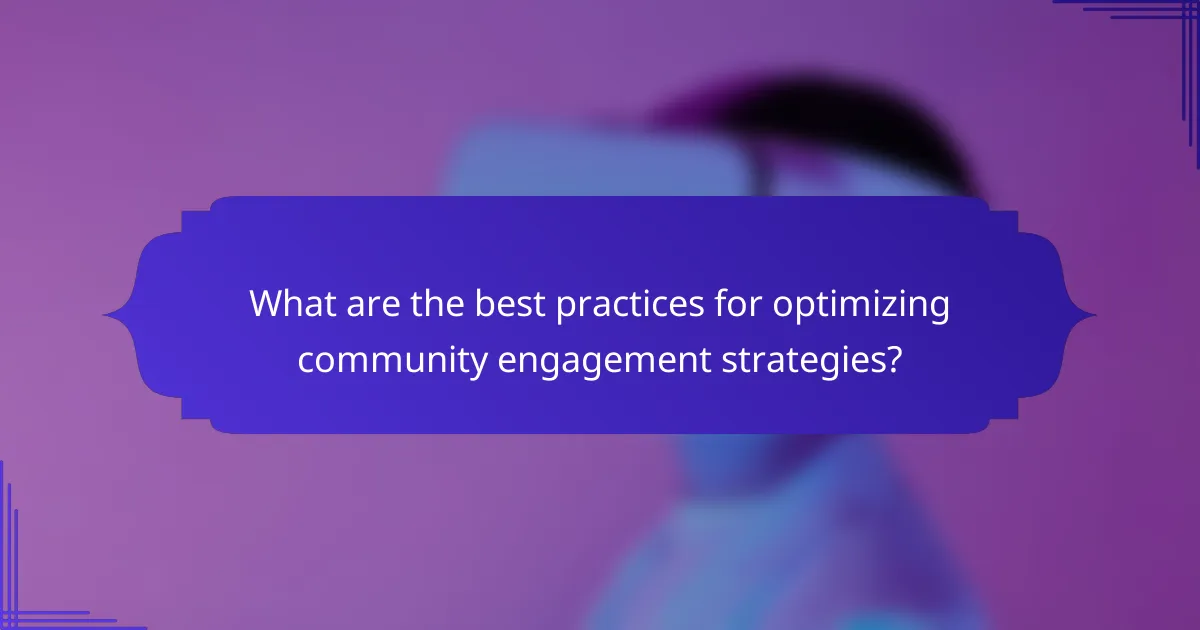 What are the best practices for optimizing community engagement strategies?